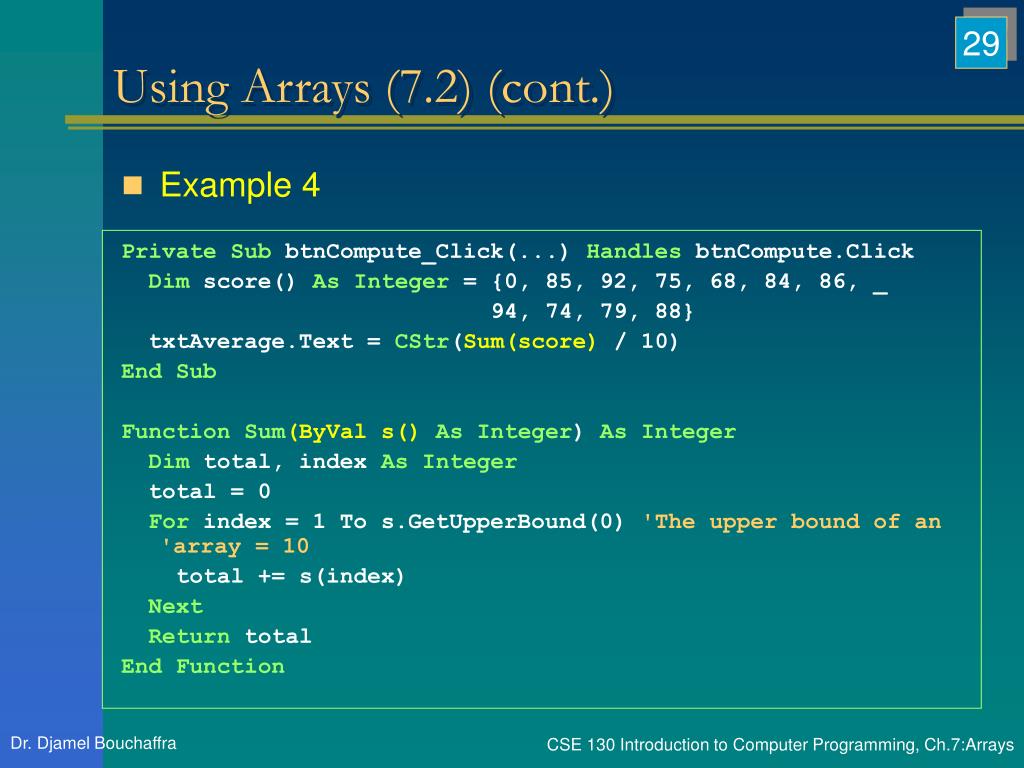 29

Using Arrays (7.2) (cont.)

Example 4

Private Sub btnCompute_Click(...) Handles btnCompute.Click
  Dim score() As Integer = {0, 85, 92, 75, 68, 84, 86, _
                             94, 74, 79, 88}
  txtAverage.Text = CStr(Sum(score) / 10)
End Sub

Function Sum(ByVal s() As Integer) As Integer
  Dim total, index As Integer
  total = 0
  For index = 1 To s.GetUpperBound(0) 'The upper bound of an
   'array = 10
    total += s(index)
  Next
  Return total
End Function

Dr. Djamel Bouchaffra

CSE 130 Introduction to Computer Programming, Ch.7:Arrays